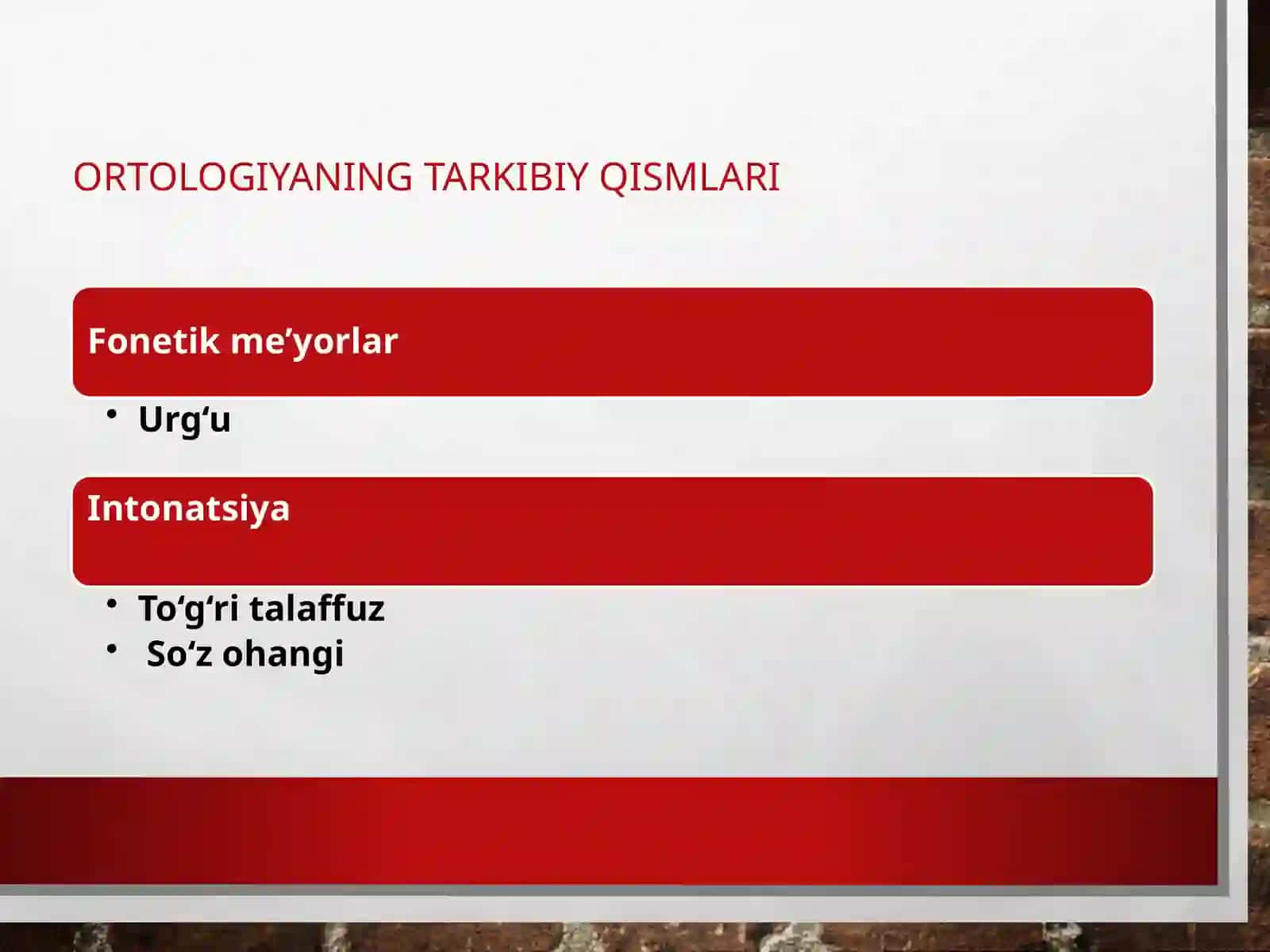 ORTOLOGIYANING TARKIBIY QISMLARI

Fonetik me’yorlar

• Urg‘u

Intonatsiya

• To‘g‘ri talaffuz
• So‘z ohangi